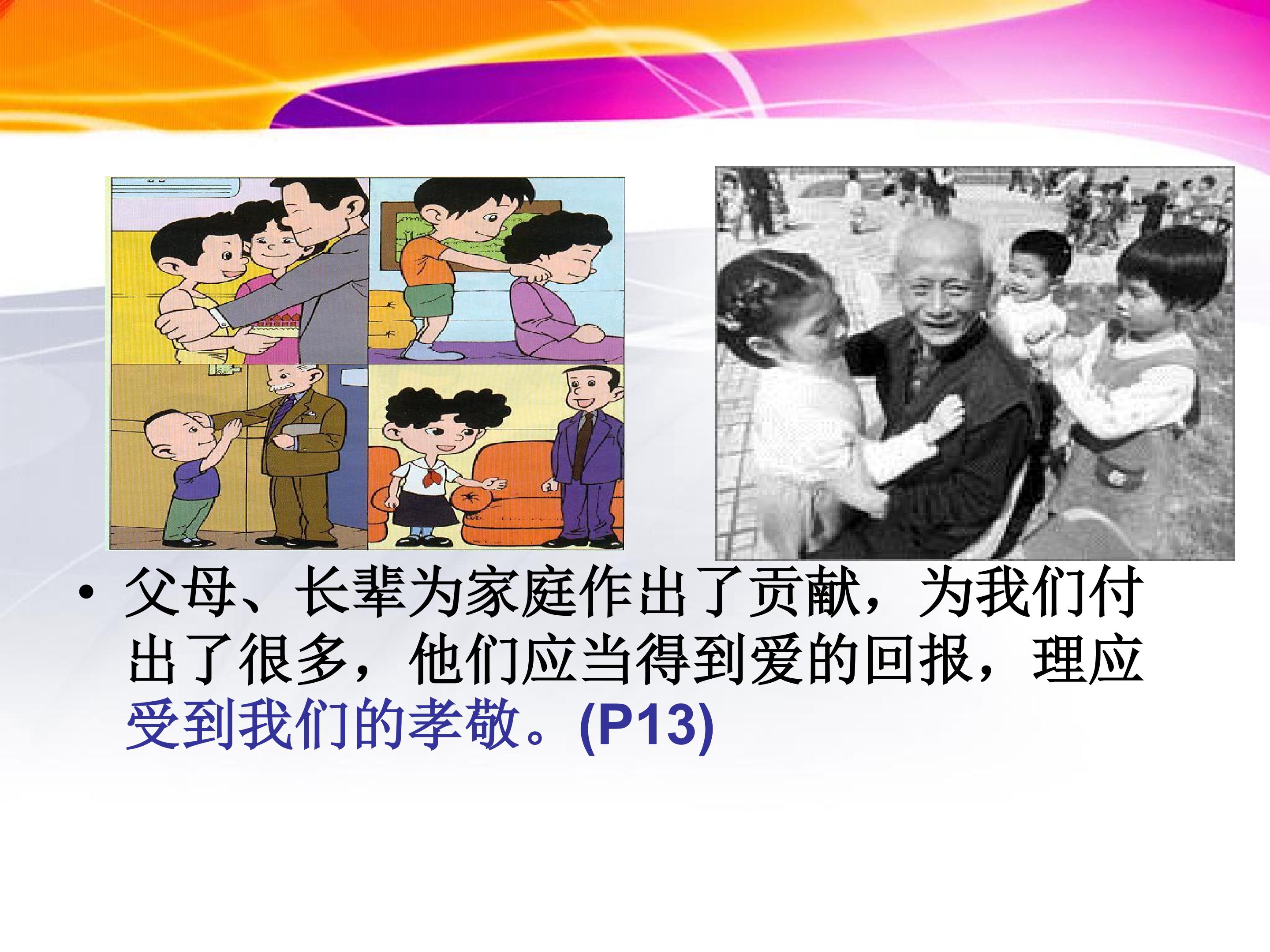 • 父母、长辈为家庭作出了贡献，为我们付出了很多，他们应当得到爱的回报，理应受到我们的孝敬。(P13)